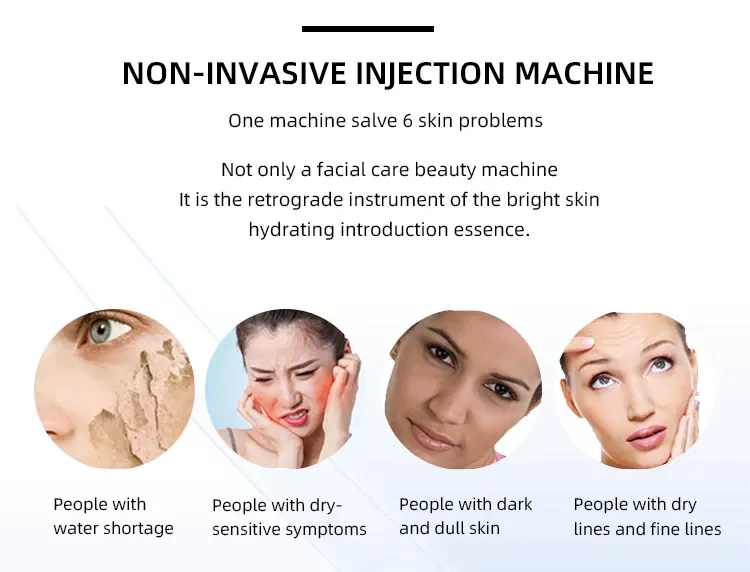 NON-INVASIVE INJECTION MACHINE

One machine salve 6 skin problems

Not only a facial care beauty machine
It is the retrograde instrument of the bright skin
hydrating introduction essence.

People with water shortage

People with dry-sensitive symptoms

People with dark and dull skin

People with dry lines and fine lines